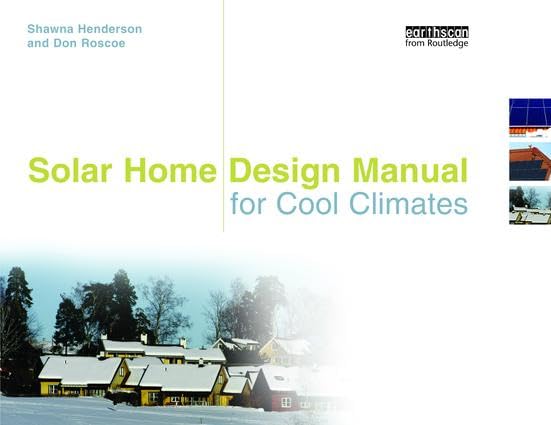 Shawna Henderson
and Don Roscoe

earthscan
from Routledge

Solar Home Design Manual
for Cool Climates